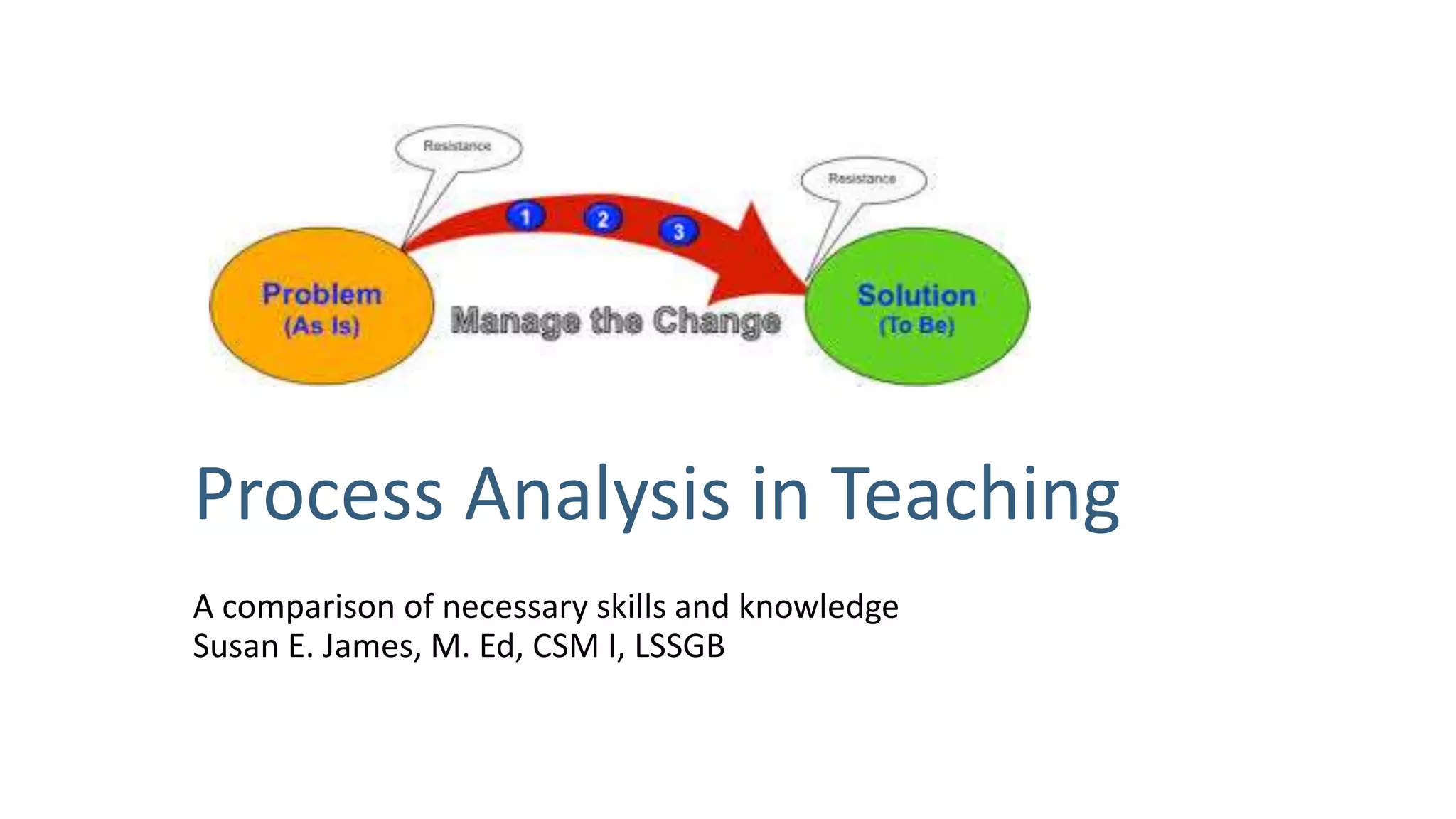 Resistance

Resistance

1

2

3

Problem
(As Is)

Manage the Change

Solution
(To Be)

Process Analysis in Teaching

A comparison of necessary skills and knowledge
Susan E. James, M. Ed, CSM I, LSSGB